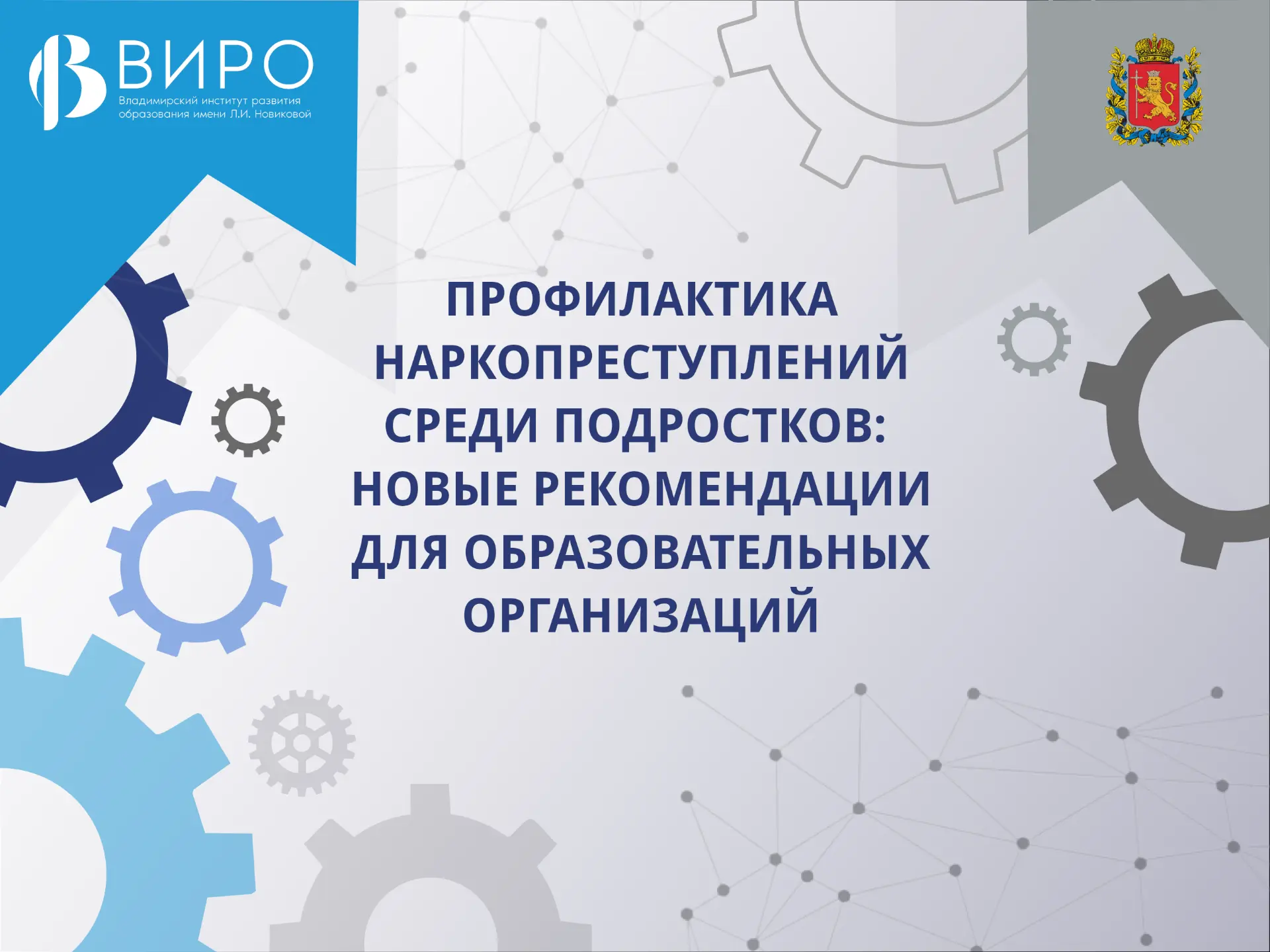 ВИРО
Владимирский институт развития образования имени Л.И. Новиковой

ПРОФИЛАКТИКА НАРКОПРЕСТУПЛЕНИЙ СРЕДИ ПОДРОСТКОВ: НОВЫЕ РЕКОМЕНДАЦИИ ДЛЯ ОБРАЗОВАТЕЛЬНЫХ ОРГАНИЗАЦИЙ